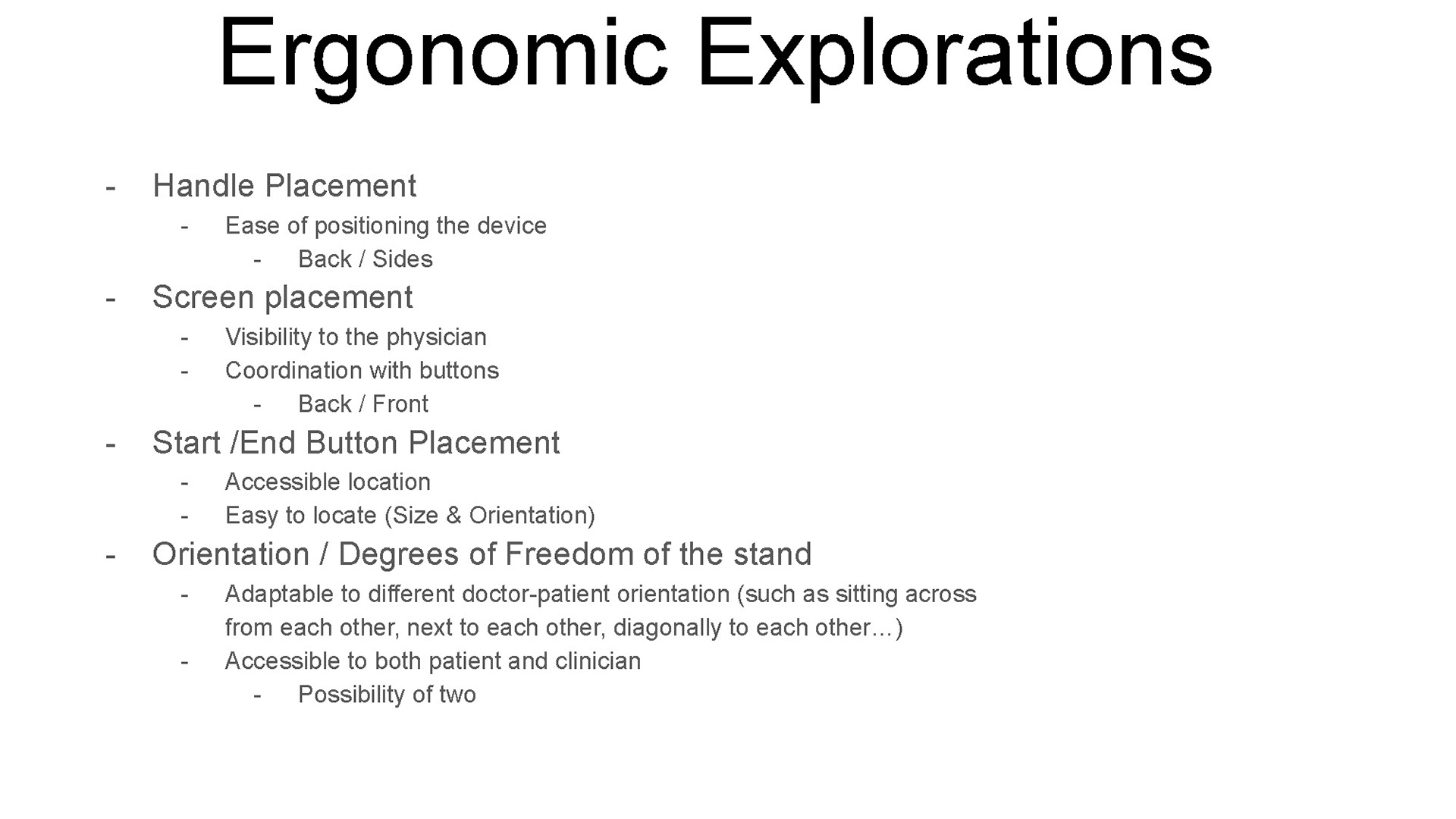 Ergonomic Explorations

- Handle Placement
  - Ease of positioning the device
    - Back / Sides
- Screen placement
  - Visibility to the physician
  - Coordination with buttons
    - Back / Front
- Start /End Button Placement
  - Accessible location
  - Easy to locate (Size & Orientation)
- Orientation / Degrees of Freedom of the stand
  - Adaptable to different doctor-patient orientation (such as sitting across from each other, next to each other, diagonally to each other…)
  - Accessible to both patient and clinician
    - Possibility of two